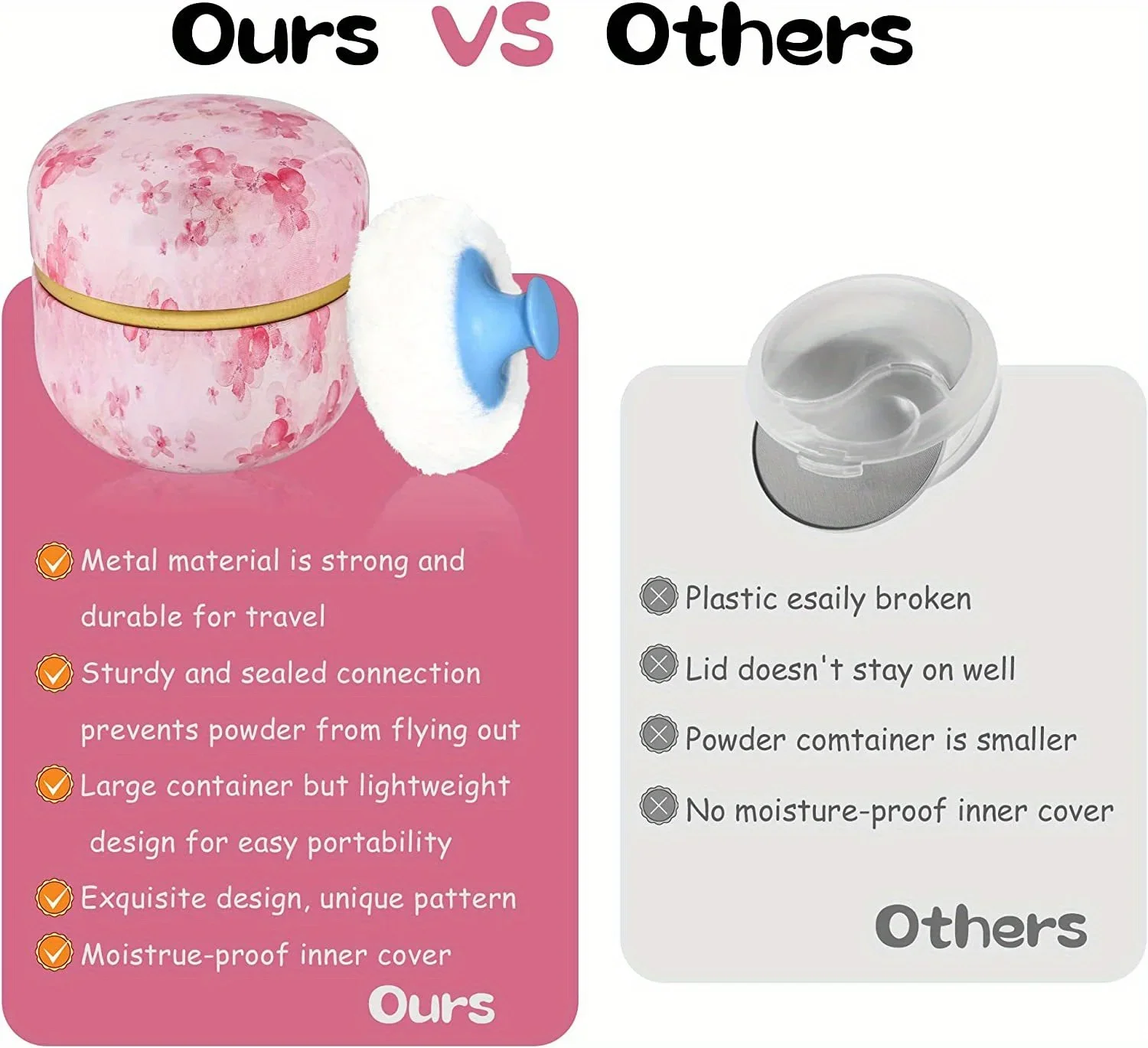 Ours VS Others

Metal material is strong and durable for travel

Sturdy and sealed connection prevents powder from flying out

Large container but lightweight design for easy portability

Exquisite design, unique pattern

Moistrue-proof inner cover

Ours

Plastic esaily broken

Lid doesn't stay on well

Powder comtainer is smaller

No moisture-proof inner cover

Others